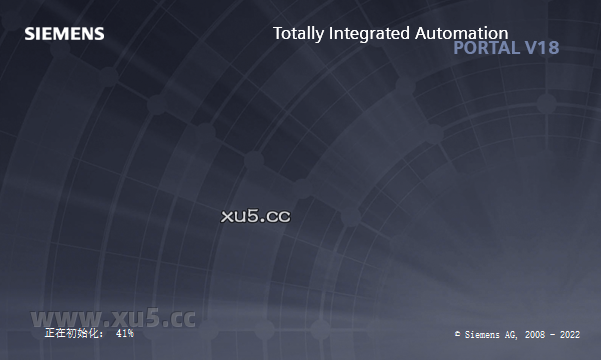 SIEMENS

Totally Integrated Automation
PORTAL V18

xu5.cc

www.xu5.cc

正在初始化： 41%

© Siemens AG, 2008 - 2022